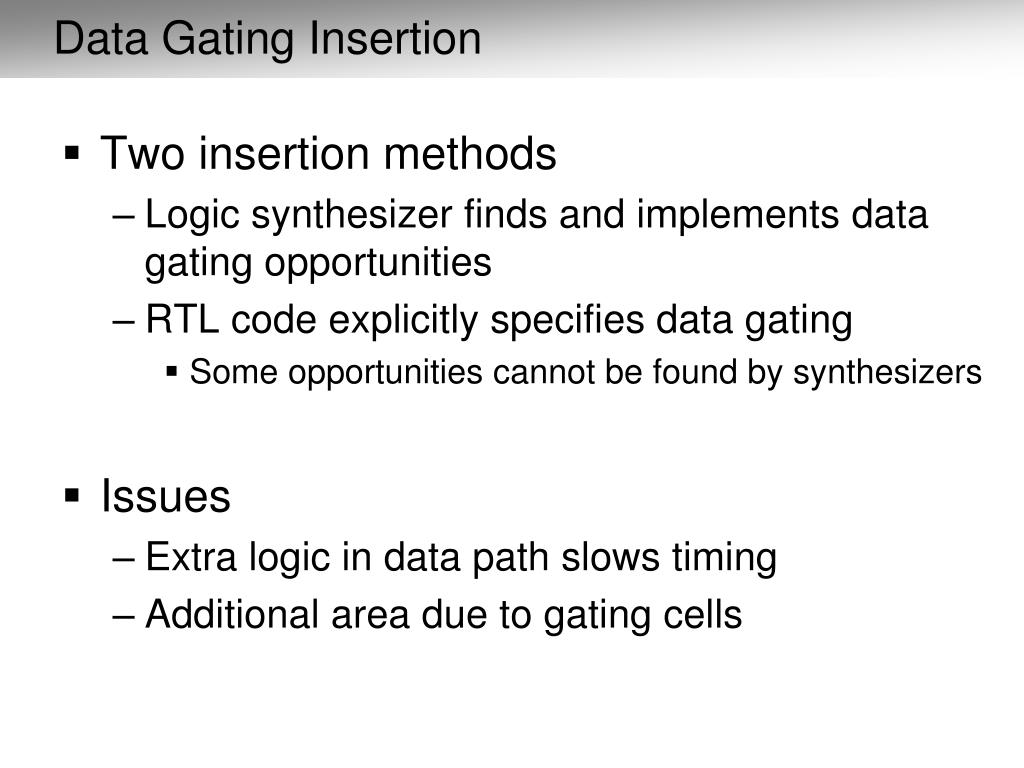 Data Gating Insertion

▪ Two insertion methods
– Logic synthesizer finds and implements data gating opportunities
– RTL code explicitly specifies data gating
▪ Some opportunities cannot be found by synthesizers

▪ Issues
– Extra logic in data path slows timing
– Additional area due to gating cells